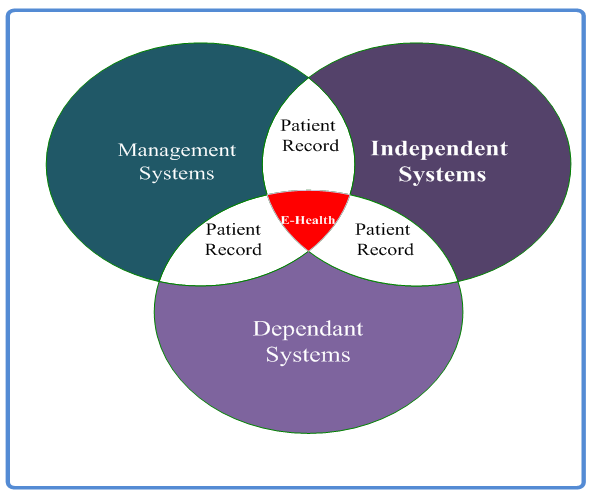 Management Systems

Patient Record

Independent Systems

Patient Record

E-Health

Patient Record

Dependant Systems